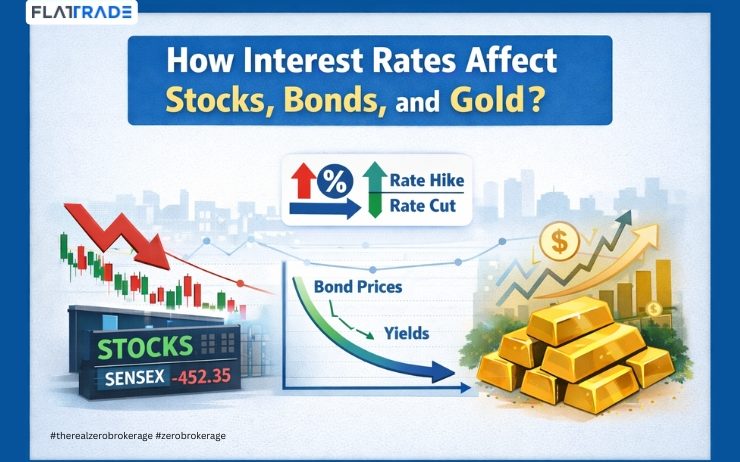 FLATTRADE

How Interest Rates Affect Stocks, Bonds, and Gold?

%

Rate Hike

Rate Cut

Bond Prices

Yields

STOCKS

SENSEX -452.35

$

$

#therealzerobrokerage #zerobrokerage